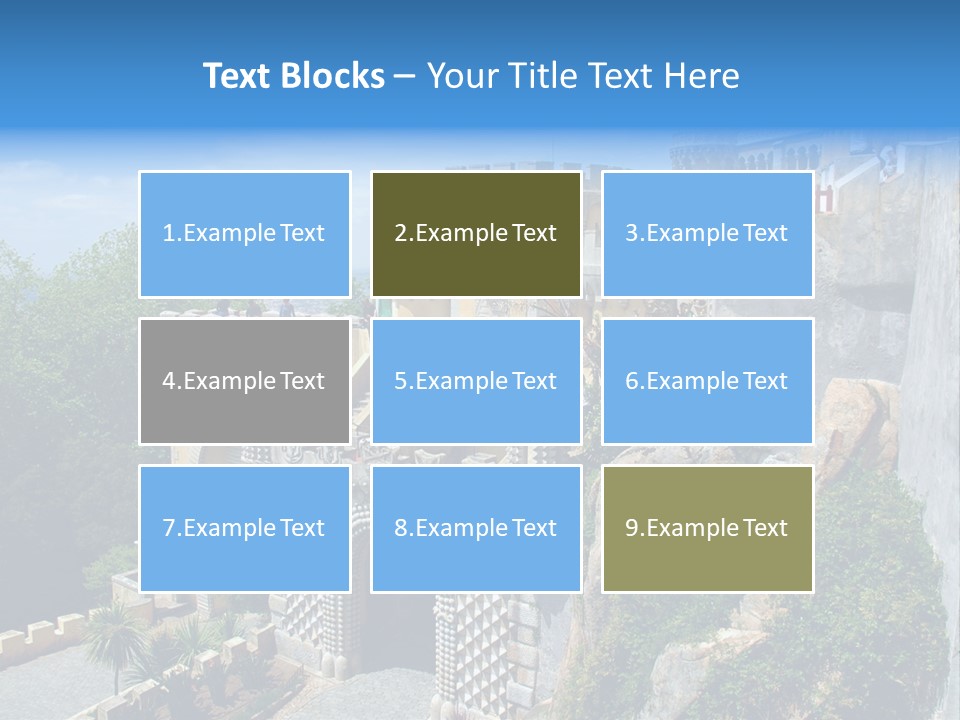 Text Blocks – Your Title Text Here

1.Example Text

2.Example Text

3.Example Text

4.Example Text

5.Example Text

6.Example Text

7.Example Text

8.Example Text

9.Example Text